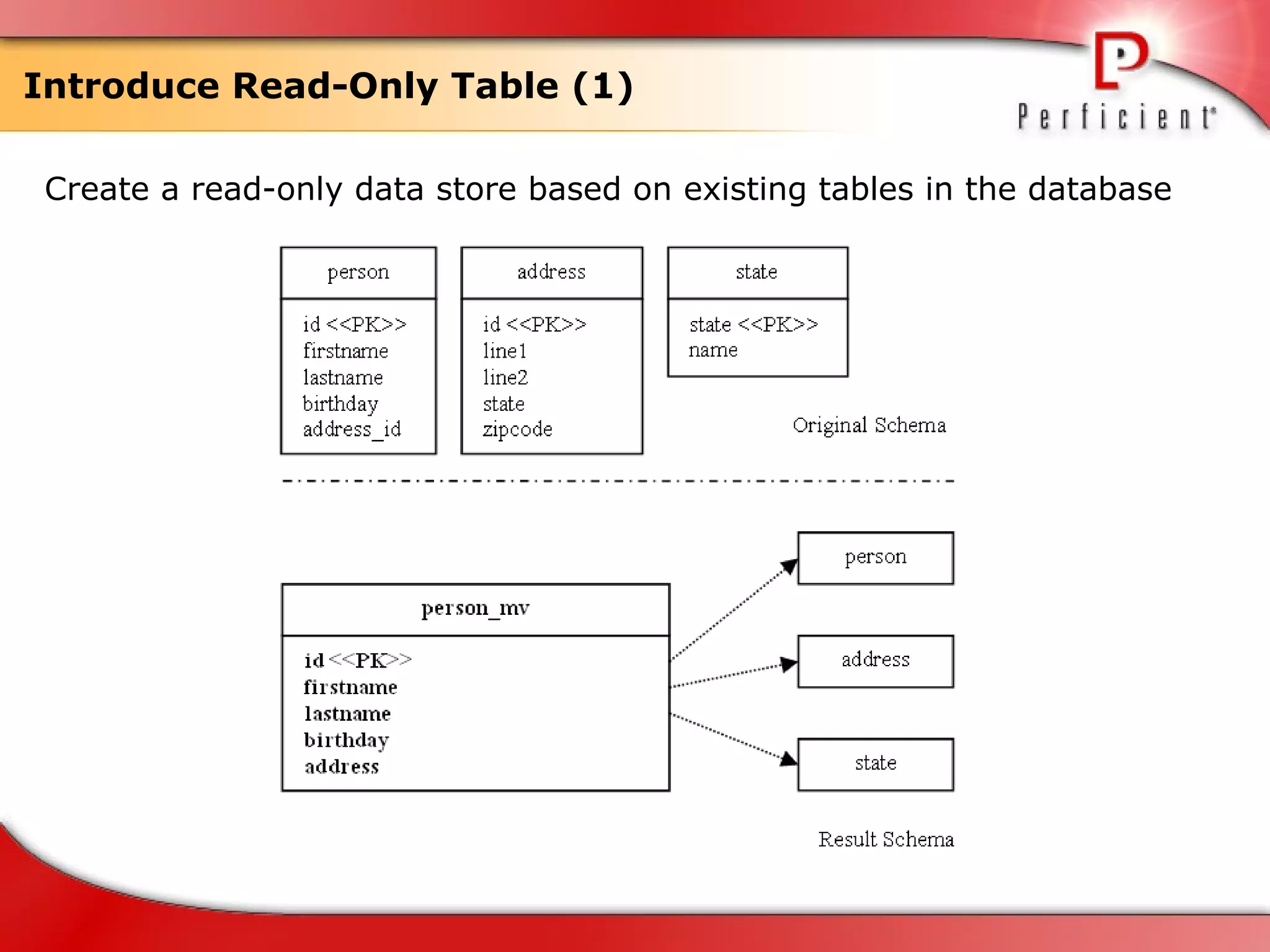 Introduce Read-Only Table (1)

Perficient

Create a read-only data store based on existing tables in the database

person
id <<PK>>
firstname
lastname
birthday
address_id

address
id <<PK>>
line1
line2
state
zipcode

state
state <<PK>>
name

Original Schema

person_mv
id <<PK>>
firstname
lastname
birthday
address

person

address

state

Result Schema